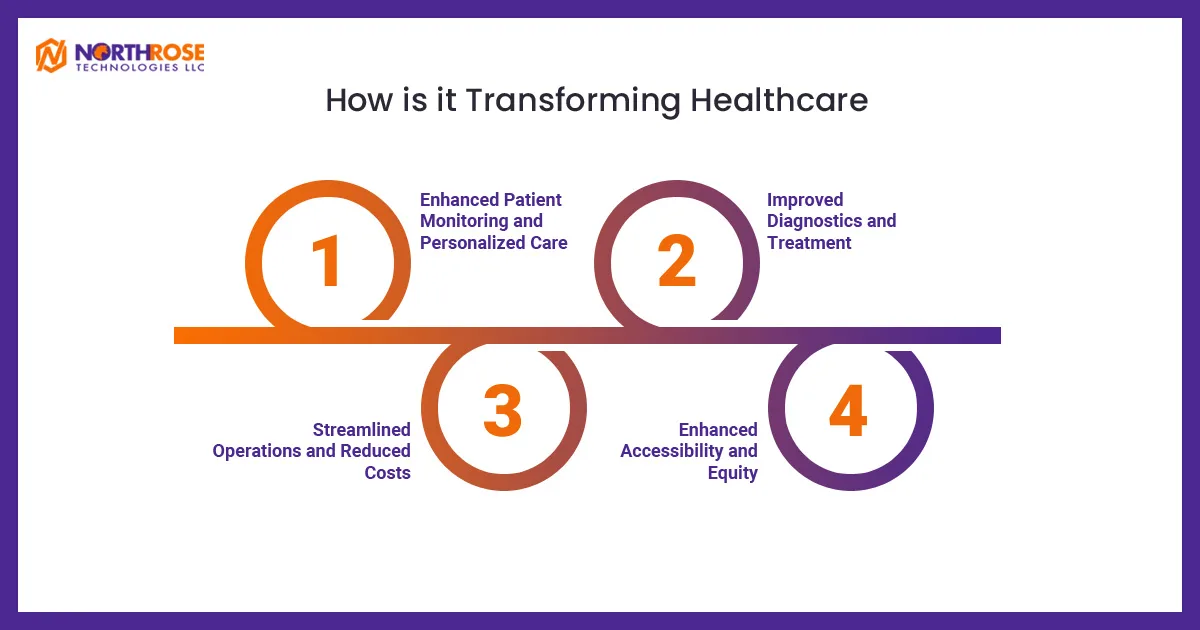 NORTHROSE
TECHNOLOGIES LLC

How is it Transforming Healthcare

1
Enhanced Patient Monitoring and Personalized Care

2
Improved Diagnostics and Treatment

3
Streamlined Operations and Reduced Costs

4
Enhanced Accessibility and Equity